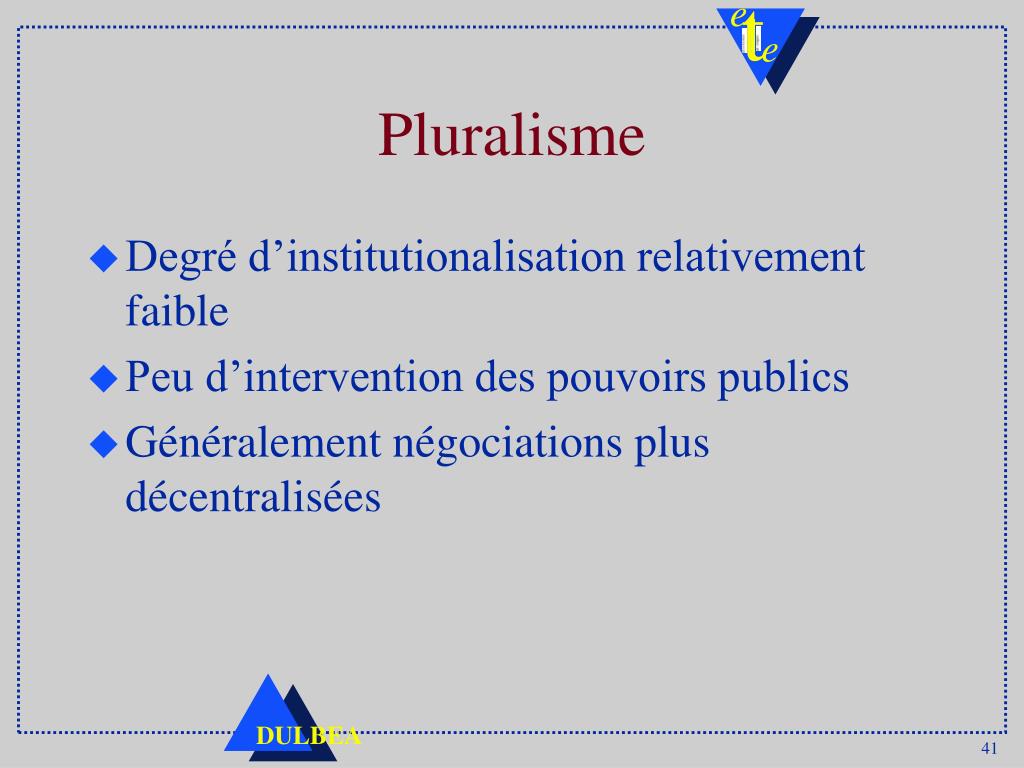 e
t
e

Pluralisme

Degré d’institutionalisation relativement faible

Peu d’intervention des pouvoirs publics

Généralement négociations plus décentralisées

DULBEA

41